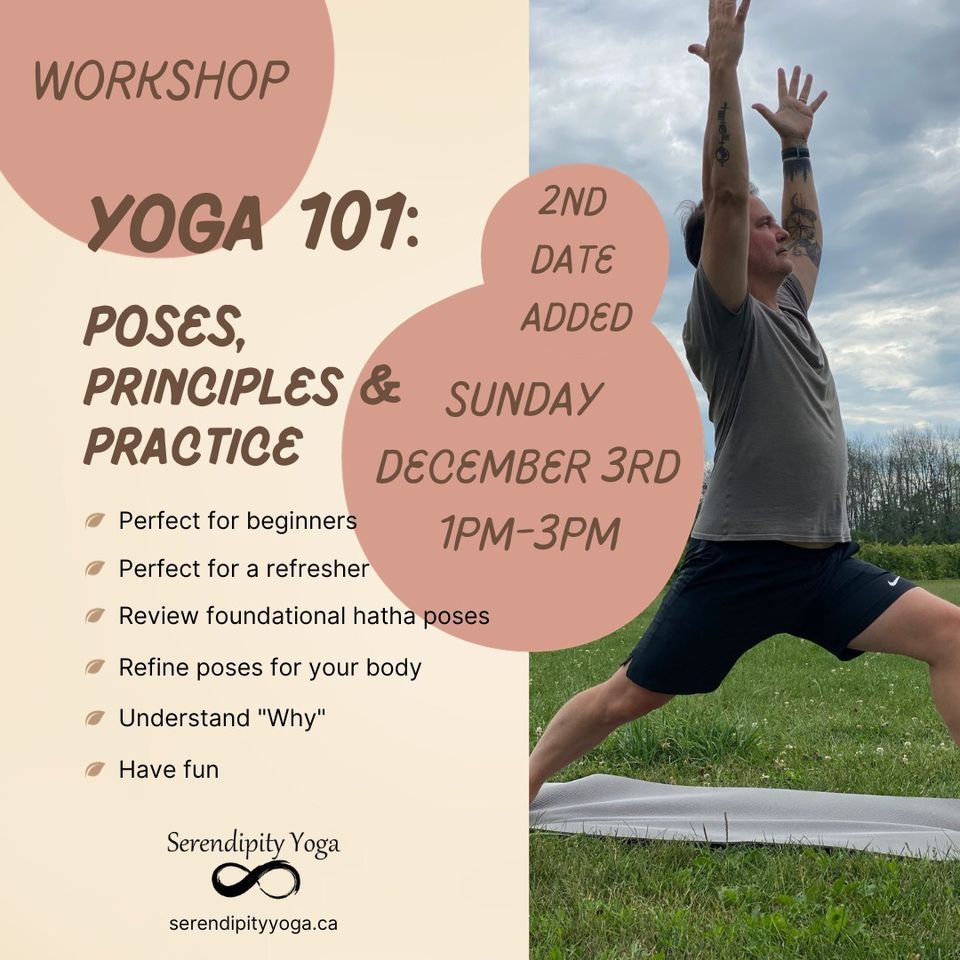 WORKSHOP

YOGA 101:

POSES, PRINCIPLES & PRACTICE

2ND DATE ADDED

SUNDAY DECEMBER 3RD 1PM-3PM

Perfect for beginners

Perfect for a refresher

Review foundational hatha poses

Refine poses for your body

Understand "Why"

Have fun

Serendipity Yoga

serendipityyoga.ca